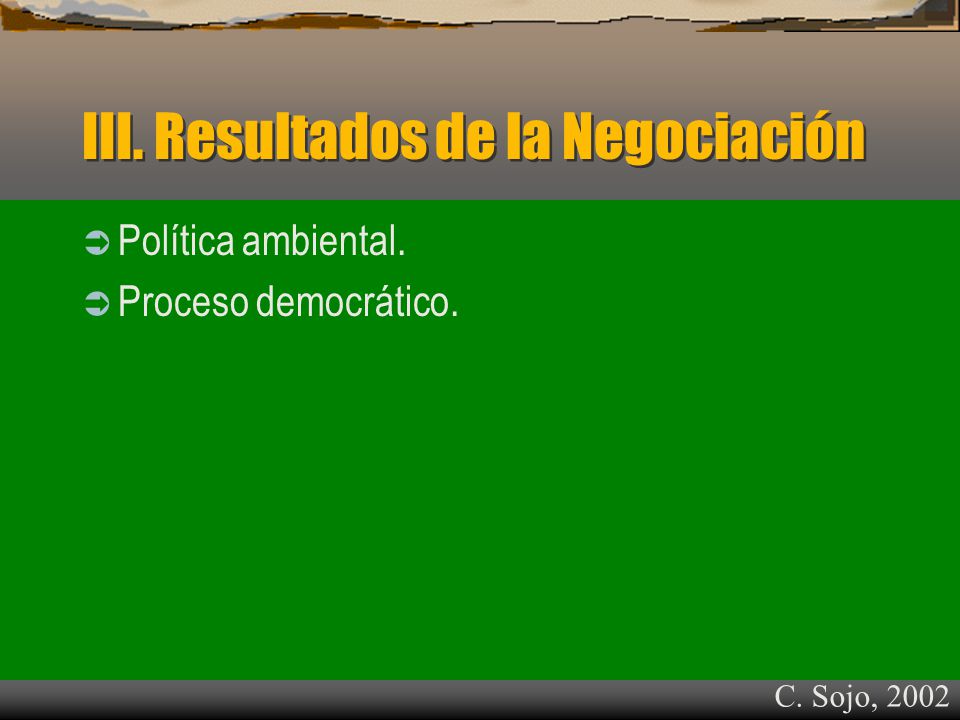 III. Resultados de la Negociación

Política ambiental.

Proceso democrático.

C. Sojo, 2002